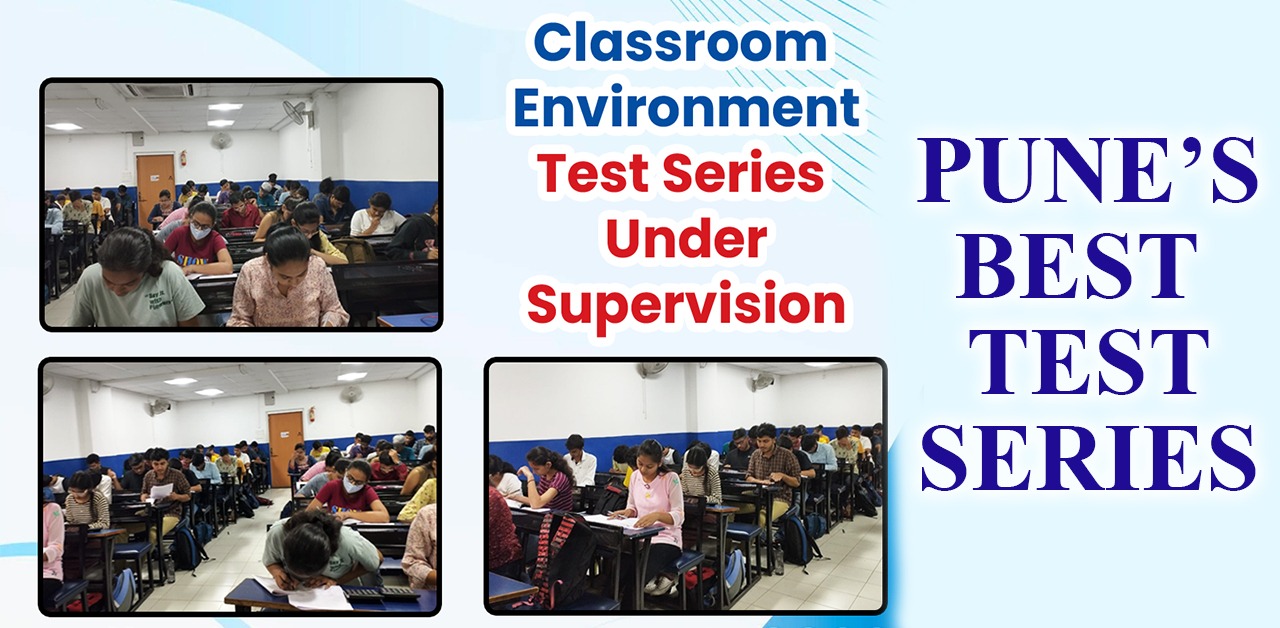 Classroom Environment Test Series Under Supervision

PUNE'S BEST TEST SERIES